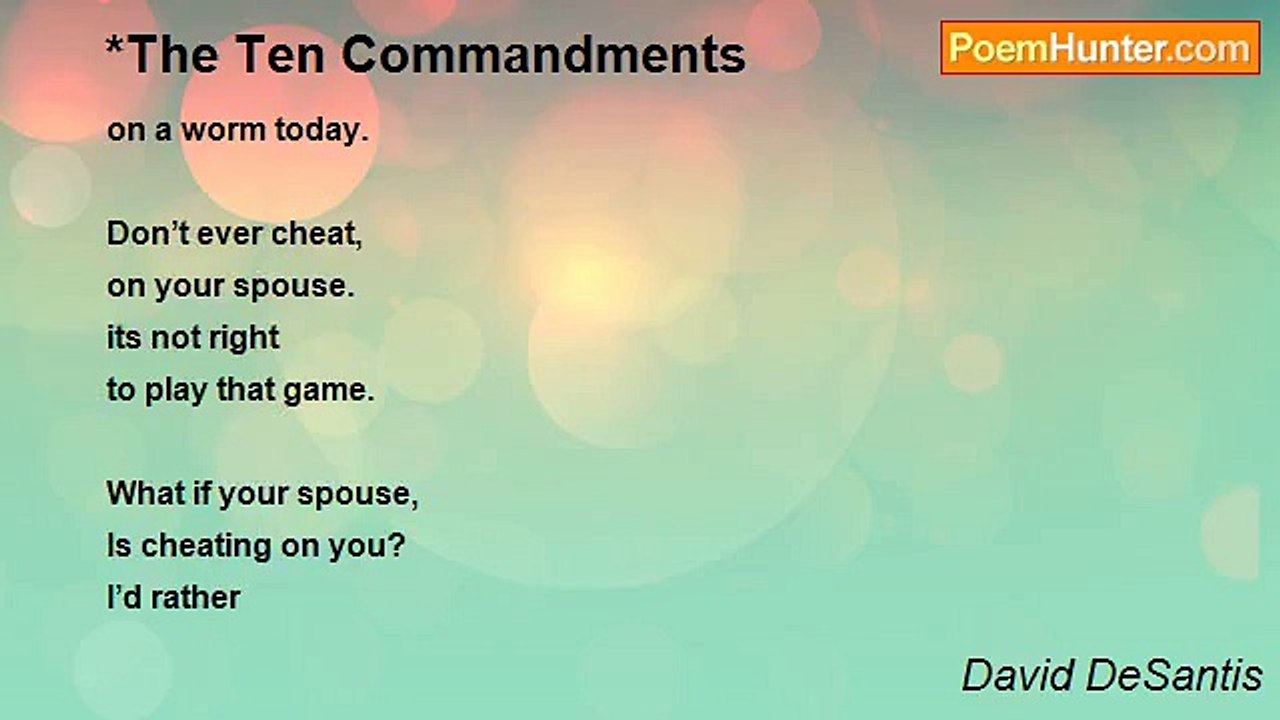 *The Ten Commandments

PoemHunter.com

on a worm today.

Don’t ever cheat,
on your spouse.
its not right
to play that game.

What if your spouse,
Is cheating on you?
I’d rather

David DeSantis